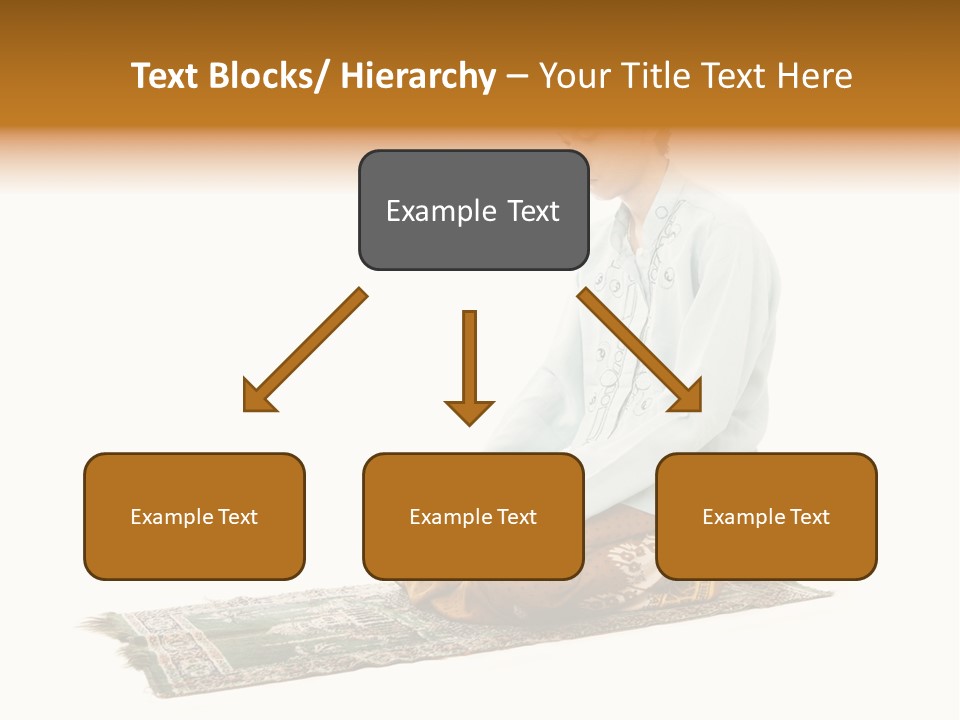 Text Blocks/ Hierarchy – Your Title Text Here

Example Text

Example Text

Example Text

Example Text